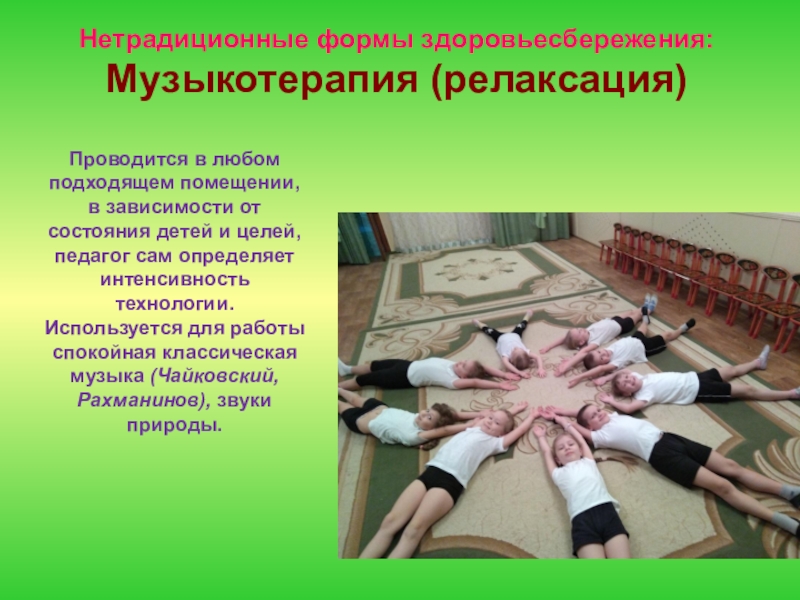 Нетрадиционные формы здоровьесбережения:
Музыкотерапия (релаксация)

Проводится в любом подходящем помещении, в зависимости от состояния детей и целей, педагог сам определяет интенсивность технологии.
Используется для работы спокойная классическая музыка (Чайковский, Рахманинов), звуки природы.